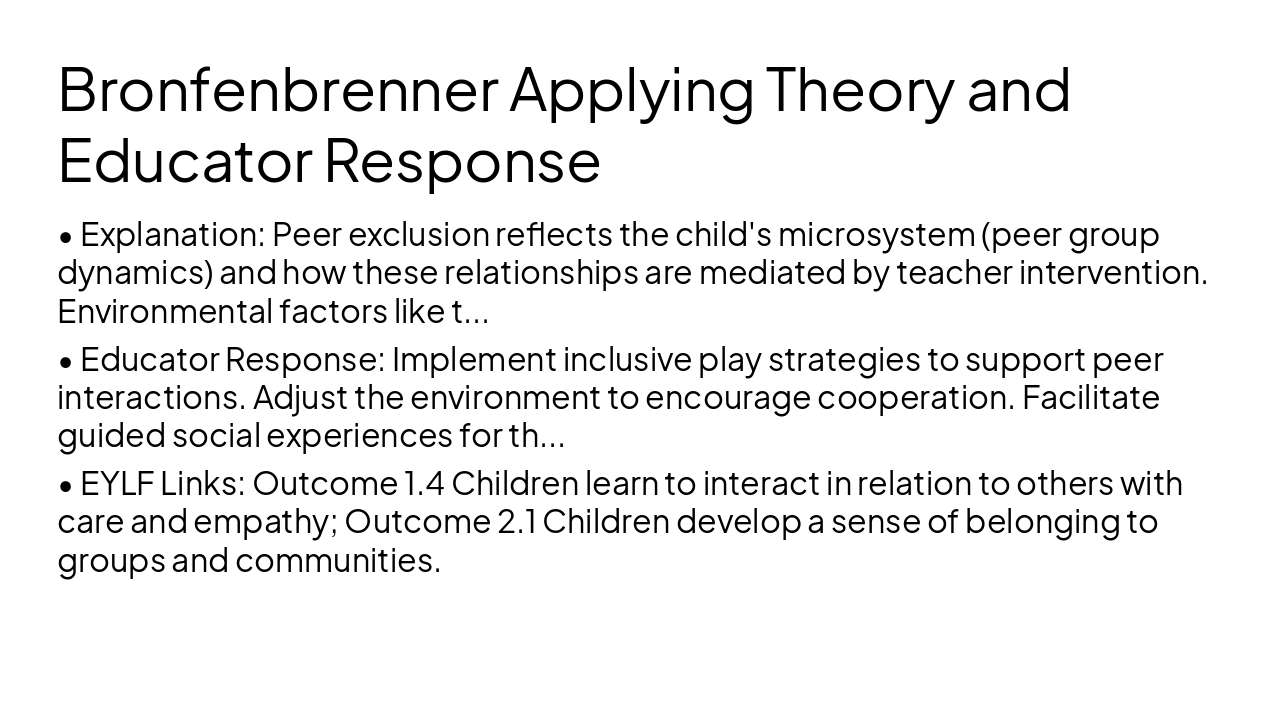 Bronfenbrenner Applying Theory and Educator Response

• Explanation: Peer exclusion reflects the child's microsystem (peer group dynamics) and how these relationships are mediated by teacher intervention. Environmental factors like t...

• Educator Response: Implement inclusive play strategies to support peer interactions. Adjust the environment to encourage cooperation. Facilitate guided social experiences for th...

• EYLF Links: Outcome 1.4 Children learn to interact in relation to others with care and empathy; Outcome 2.1 Children develop a sense of belonging to groups and communities.